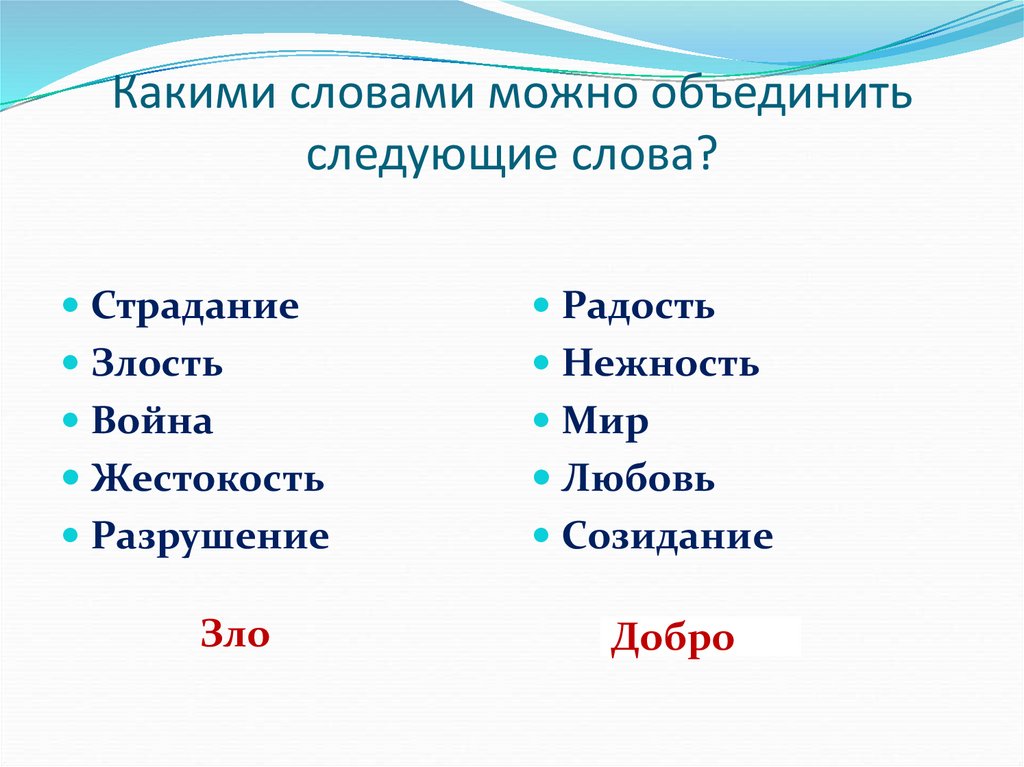 Какими словами можно объединить следующие слова?

- Страдание
- Злость
- Война
- Жестокость
- Разрушение

Зло

- Радость
- Нежность
- Мир
- Любовь
- Созидание

Добро